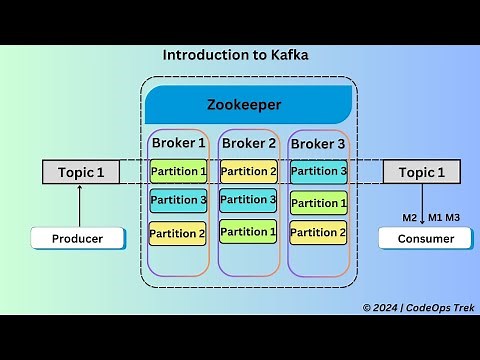 Introduction to Kafka

Zookeeper

Broker 1

Partition 1

Partition 3

Partition 2

Broker 2

Partition 2

Partition 3

Partition 1

Broker 3

Partition 3

Partition 1

Partition 2

Topic 1

Producer

Topic 1

M2 M1 M3

Consumer

© 2024 | CodeOps Trek